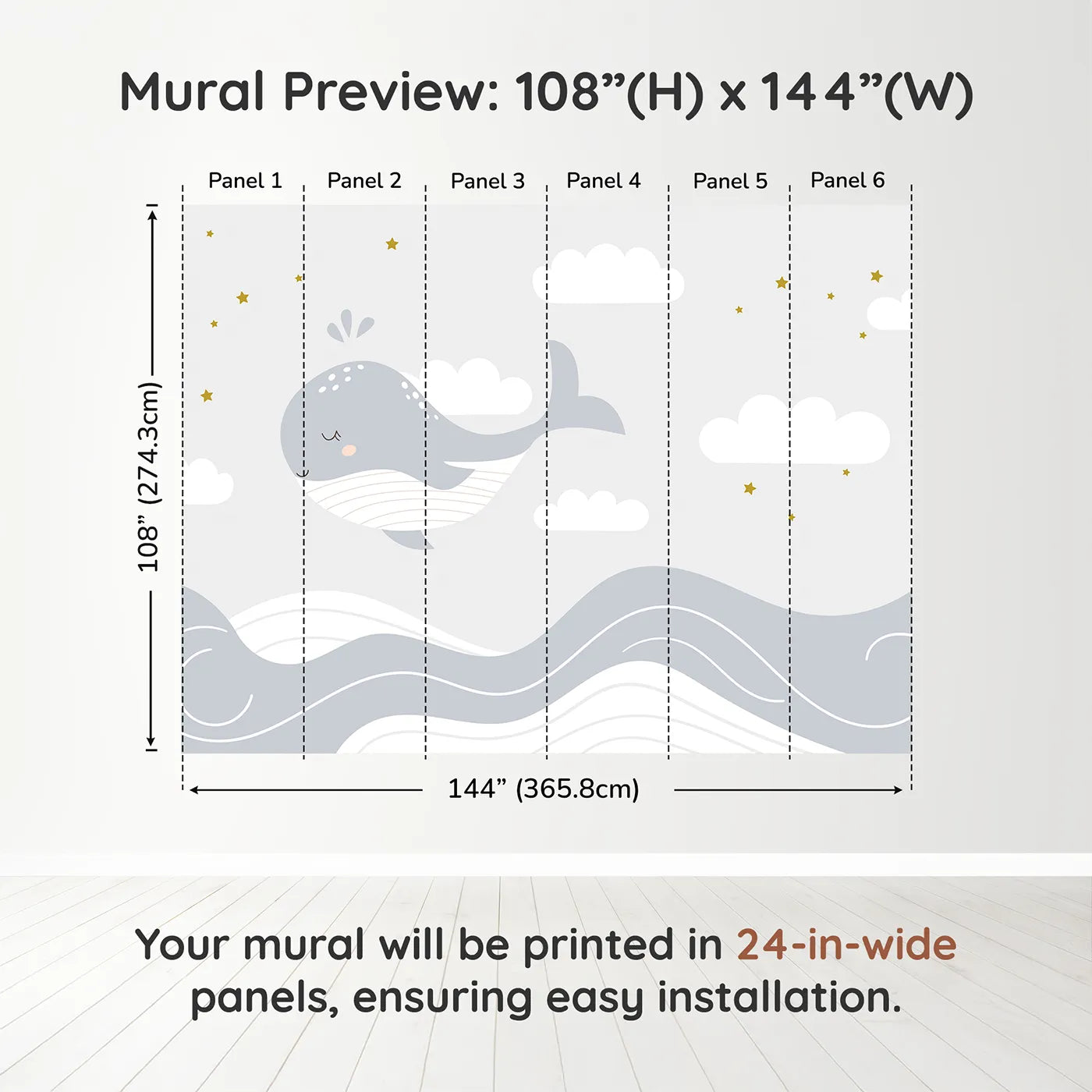 Mural Preview: 108”(H) x 144”(W)

Panel 1 Panel 2 Panel 3 Panel 4 Panel 5 Panel 6

108” (274.3cm)

144” (365.8cm)

Your mural will be printed in 24-in-wide panels, ensuring easy installation.